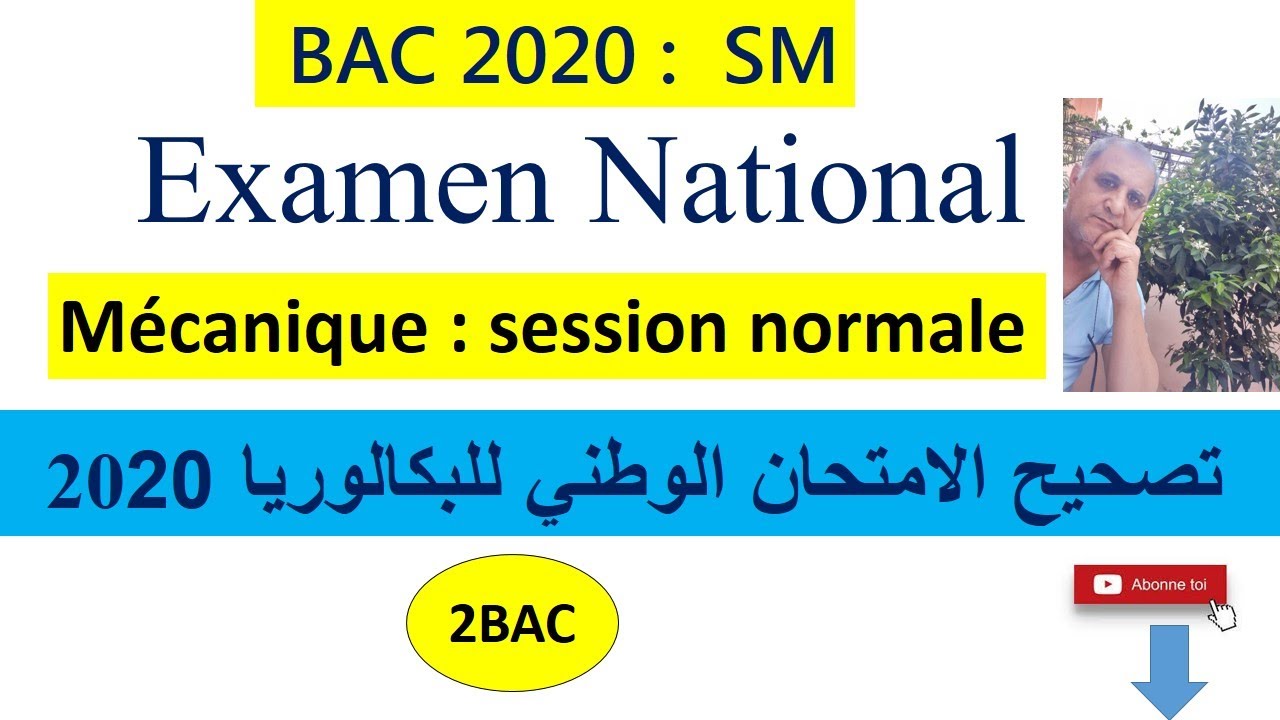 BAC 2020 : SM

Examen National

Mécanique : session normale

تصحيح الامتحان الوطني للبكالوريا 2020

2BAC

Abonne toi